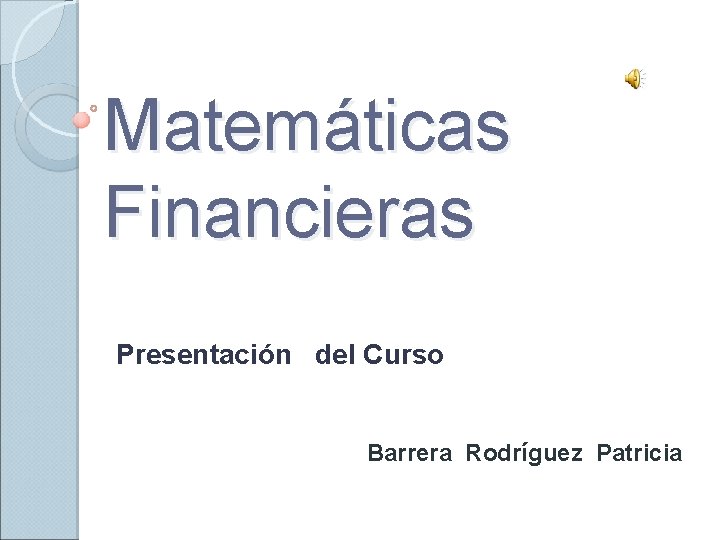 Matemáticas Financieras

Presentación del Curso

Barrera Rodríguez Patricia